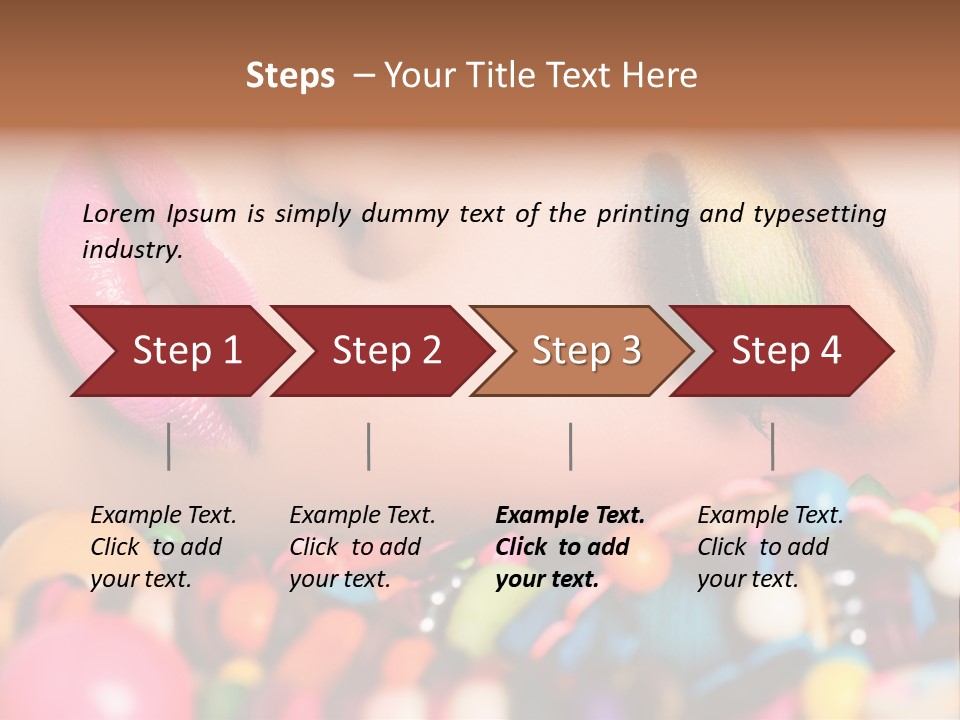 Steps – Your Title Text Here

Lorem Ipsum is simply dummy text of the printing and typesetting industry.

Step 1

Step 2

Step 3

Step 4

Example Text. Click to add your text.

Example Text. Click to add your text.

Example Text. Click to add your text.

Example Text. Click to add your text.